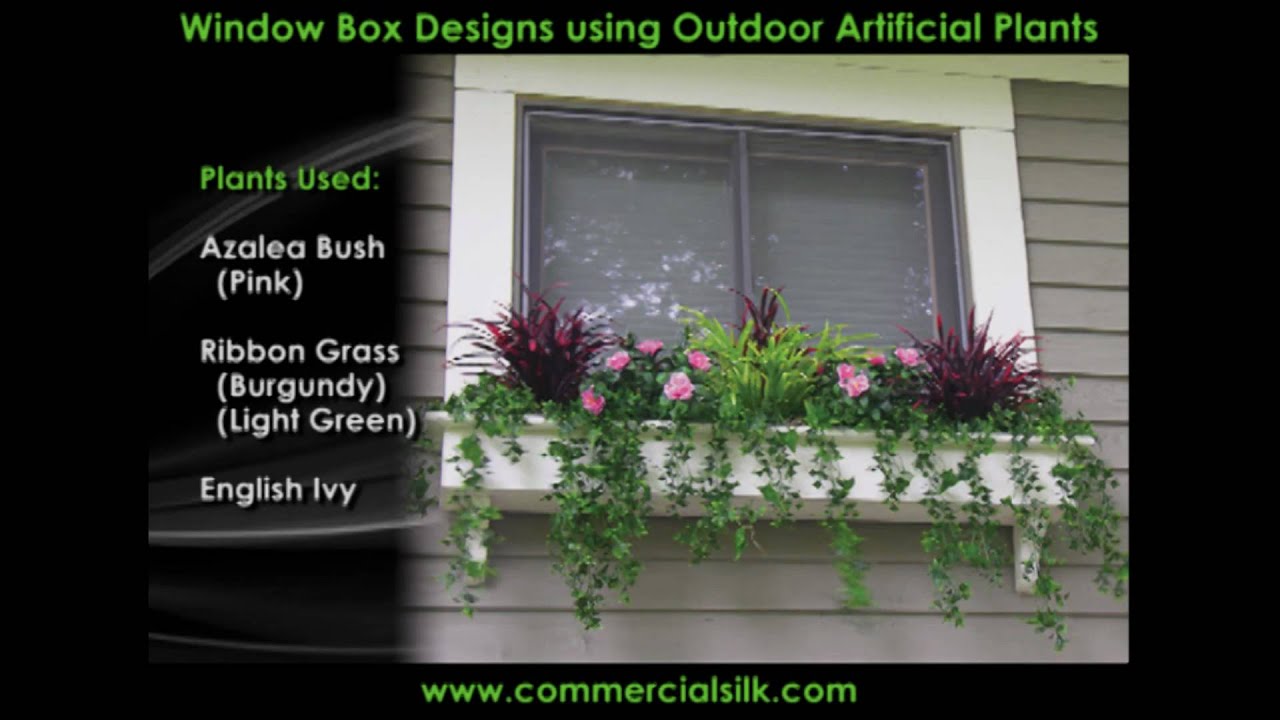 Window Box Designs using Outdoor Artificial Plants

Plants Used:

Azalea Bush
(Pink)

Ribbon Grass
(Burgundy)
(Light Green)

English Ivy

www.commercialsilk.com